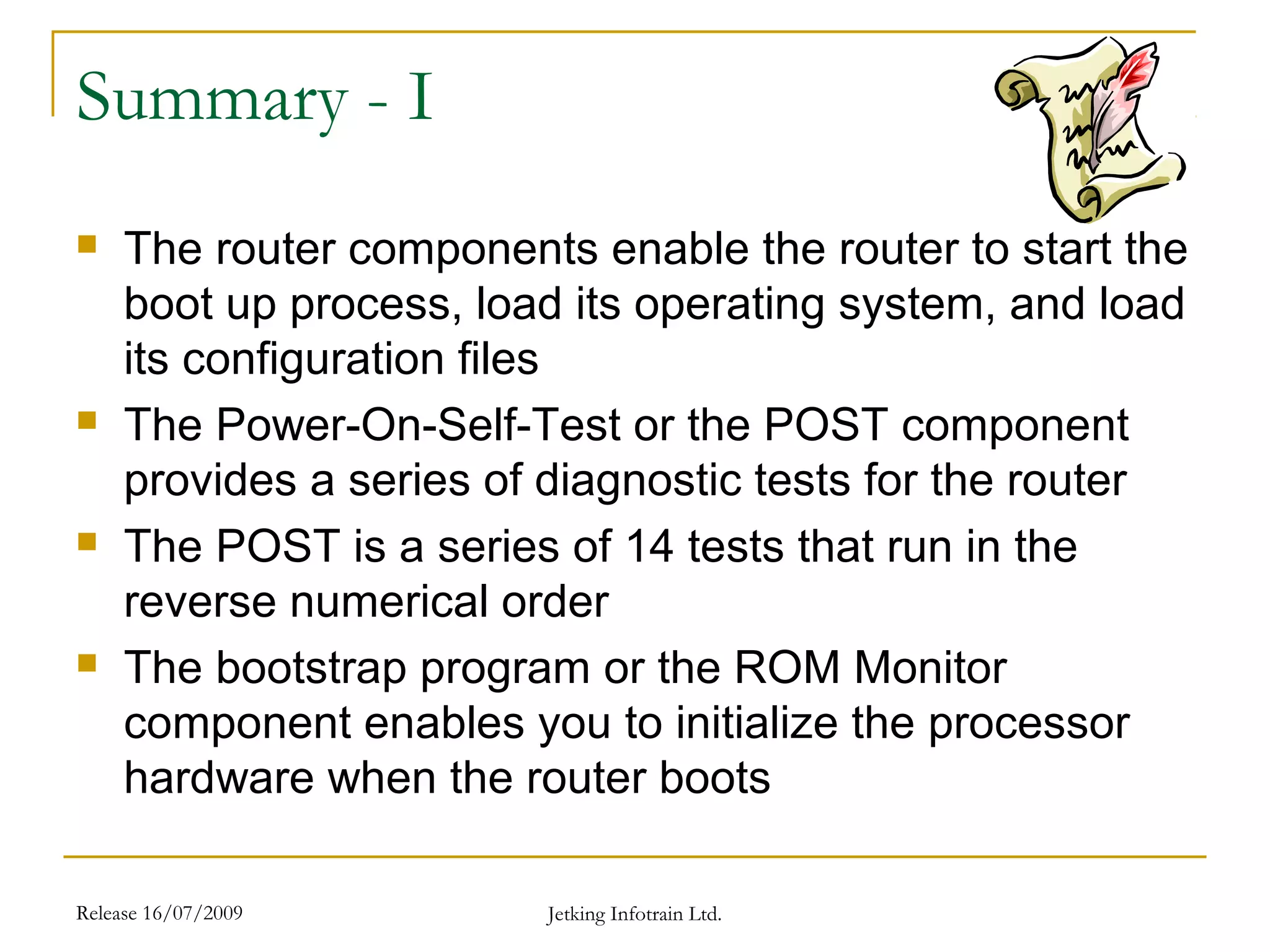 Summary - I

- The router components enable the router to start the boot up process, load its operating system, and load its configuration files
- The Power-On-Self-Test or the POST component provides a series of diagnostic tests for the router
- The POST is a series of 14 tests that run in the reverse numerical order
- The bootstrap program or the ROM Monitor component enables you to initialize the processor hardware when the router boots

Release 16/07/2009

Jetking Infotrain Ltd.